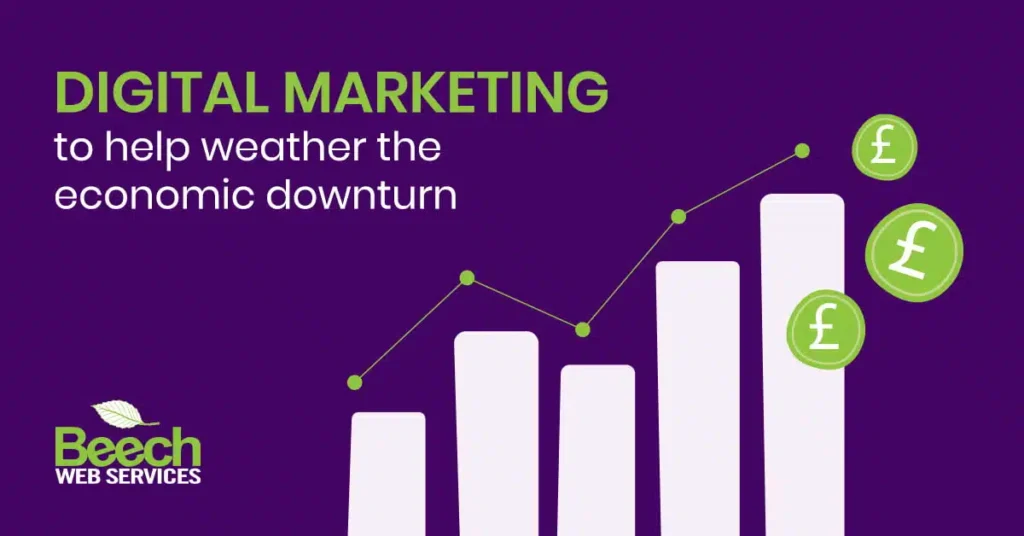 DIGITAL MARKETING
to help weather the economic downturn

£
£
£

Beech
WEB SERVICES